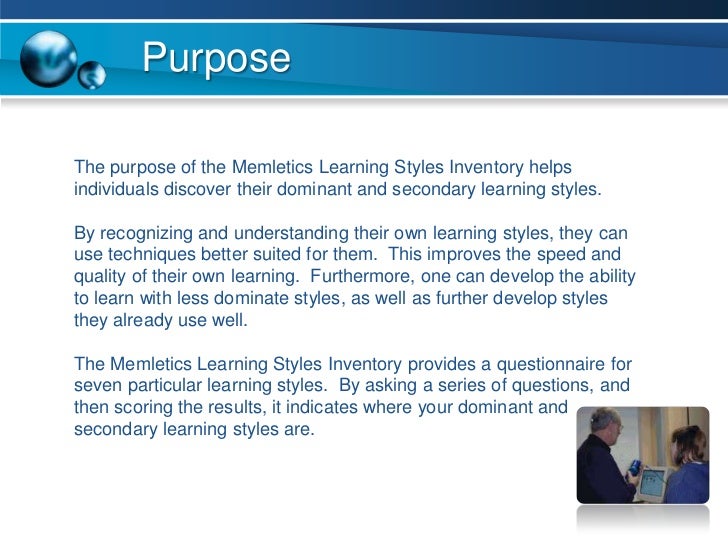 Purpose

The purpose of the Memletics Learning Styles Inventory helps individuals discover their dominant and secondary learning styles.

By recognizing and understanding their own learning styles, they can use techniques better suited for them. This improves the speed and quality of their own learning. Furthermore, one can develop the ability to learn with less dominate styles, as well as further develop styles they already use well.

The Memletics Learning Styles Inventory provides a questionnaire for seven particular learning styles. By asking a series of questions, and then scoring the results, it indicates where your dominant and secondary learning styles are.